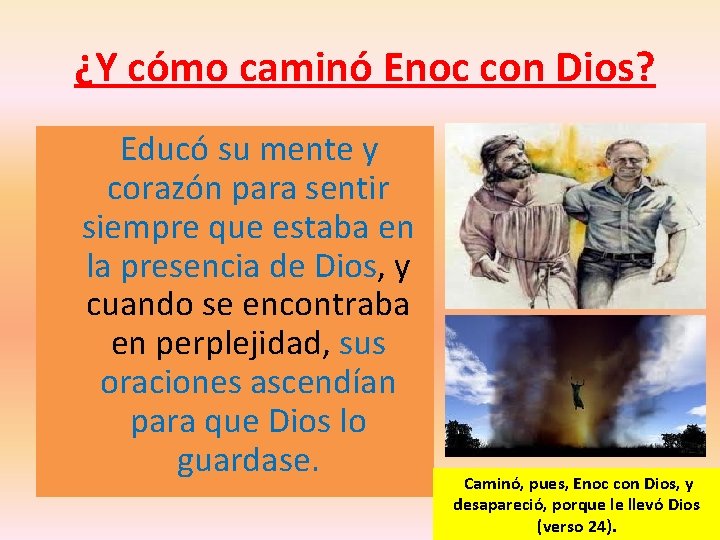 ¿Y cómo caminó Enoc con Dios?

Educó su mente y corazón para sentir siempre que estaba en la presencia de Dios, y cuando se encontraba en perplejidad, sus oraciones ascendían para que Dios lo guardase.

Caminó, pues, Enoc con Dios, y desapareció, porque le llevó Dios (verso 24).